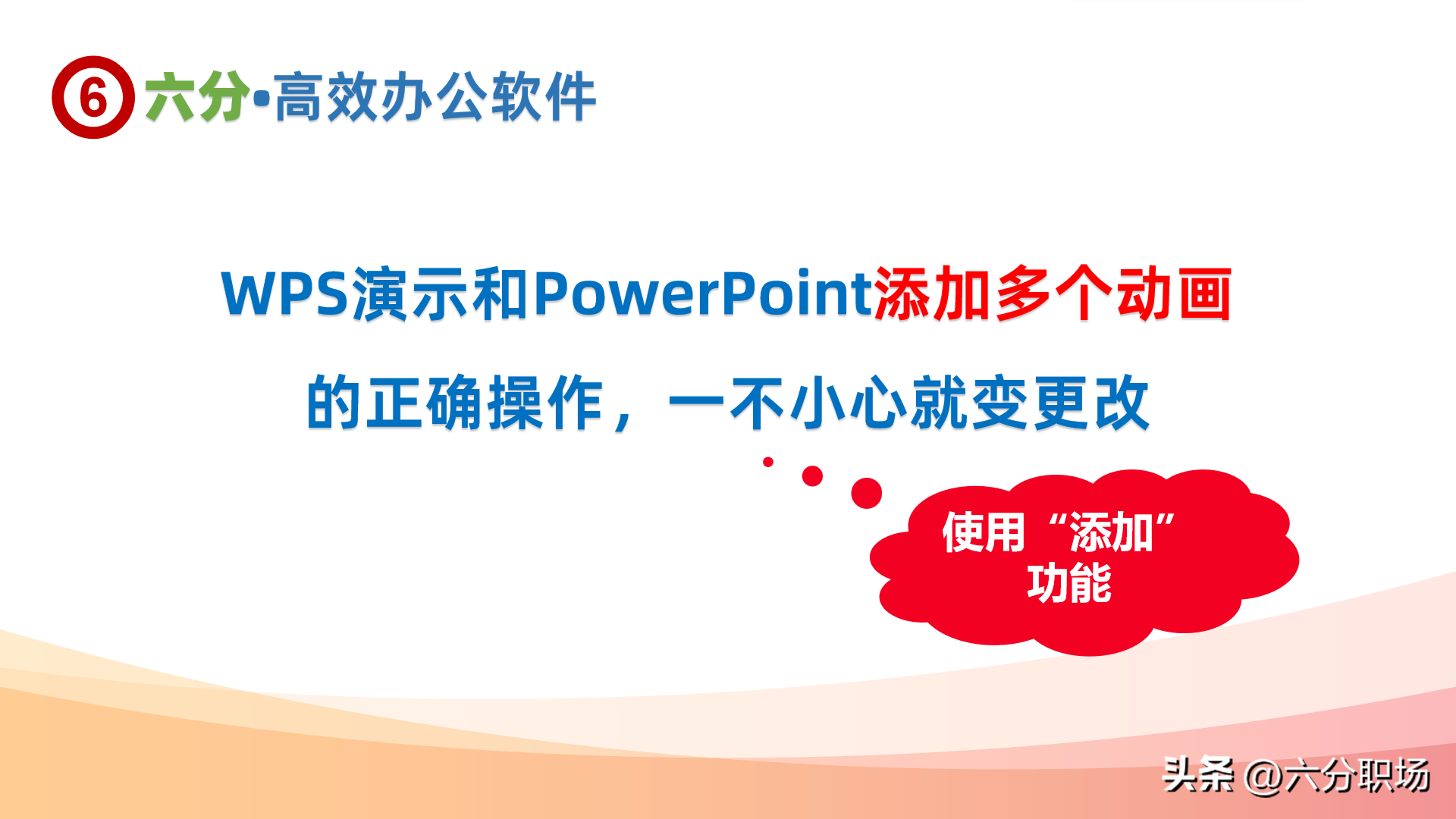 6 六分•高效办公软件

WPS演示和PowerPoint添加多个动画的正确操作，一不小心就变更改

使用“添加”功能

头条 @六分职场